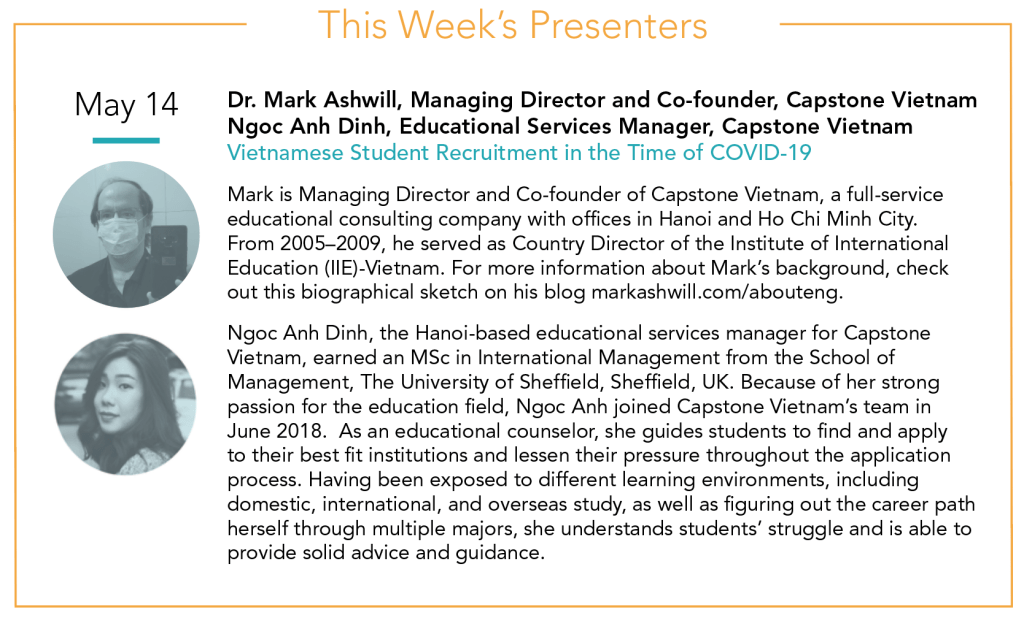 This Week's Presenters

May 14

Dr. Mark Ashwill, Managing Director and Co-founder, Capstone Vietnam
Ngoc Anh Dinh, Educational Services Manager, Capstone Vietnam
Vietnamese Student Recruitment in the Time of COVID-19

Mark is Managing Director and Co-founder of Capstone Vietnam, a full-service educational consulting company with offices in Hanoi and Ho Chi Minh City. From 2005–2009, he served as Country Director of the Institute of International Education (IIE)-Vietnam. For more information about Mark's background, check out this biographical sketch on his blog markashwill.com/abouteng.

Ngoc Anh Dinh, the Hanoi-based educational services manager for Capstone Vietnam, earned an MSc in International Management from the School of Management, The University of Sheffield, Sheffield, UK. Because of her strong passion for the education field, Ngoc Anh joined Capstone Vietnam's team in June 2018. As an educational counselor, she guides students to find and apply to their best fit institutions and lessen their pressure throughout the application process. Having been exposed to different learning environments, including domestic, international, and overseas study, as well as figuring out the career path herself through multiple majors, she understands students' struggle and is able to provide solid advice and guidance.